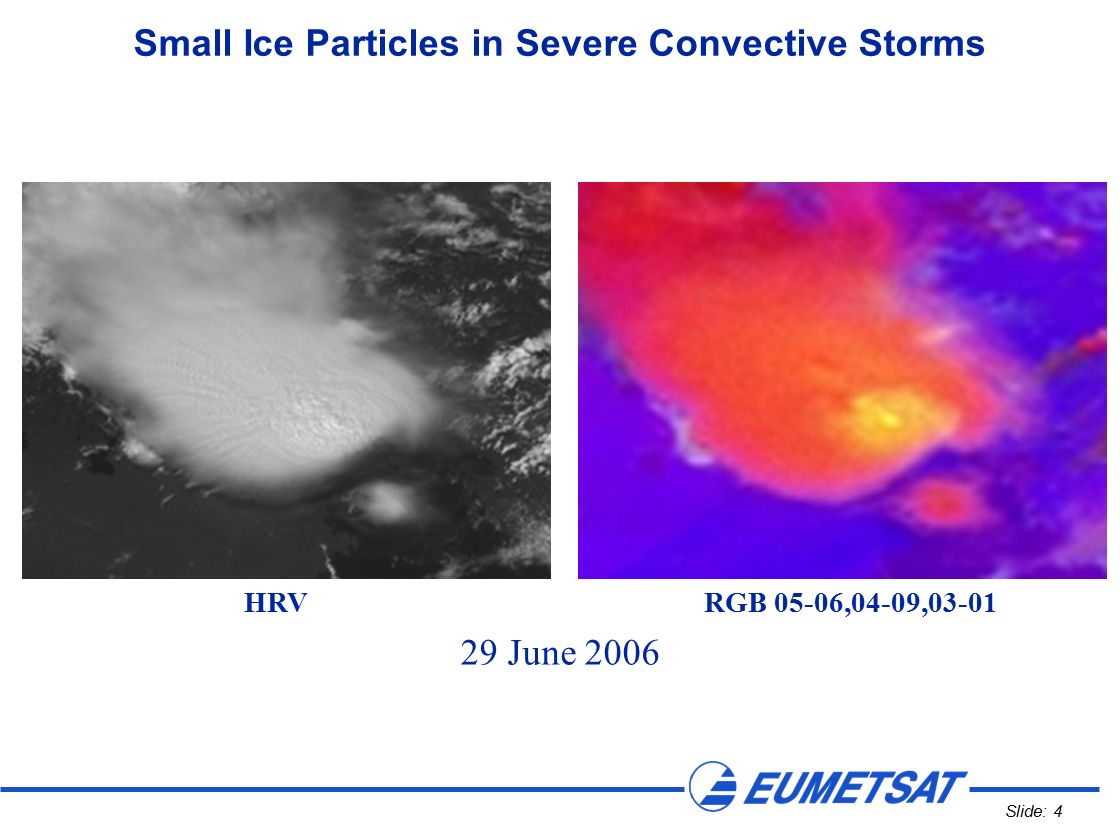 Small Ice Particles in Severe Convective Storms

HRV

RGB 05-06,04-09,03-01

29 June 2006

EUMETSAT

Slide: 4